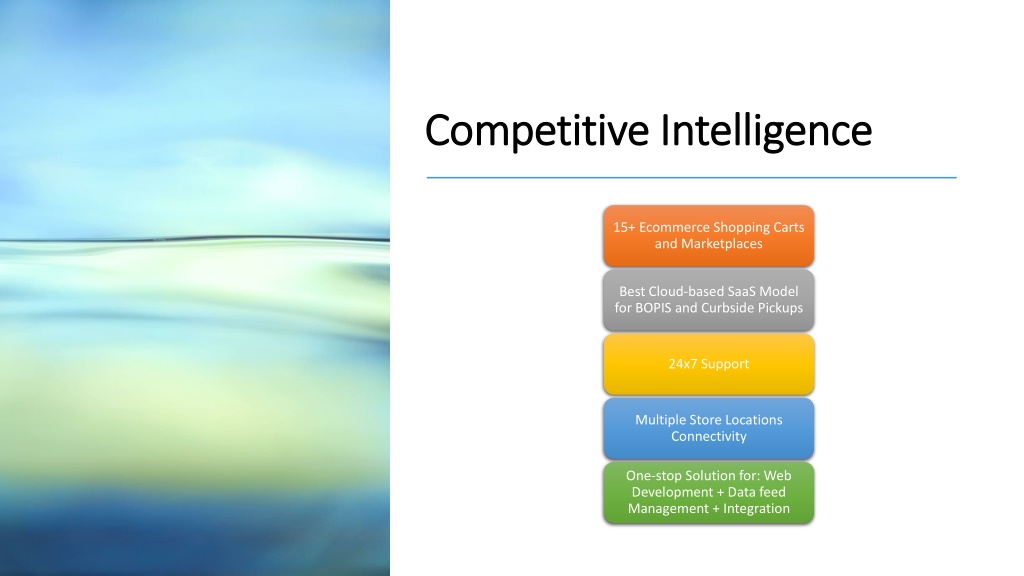 Competitive Intelligence

15+ Ecommerce Shopping Carts and Marketplaces

Best Cloud-based SaaS Model for BOPIS and Curbside Pickups

24x7 Support

Multiple Store Locations Connectivity

One-stop Solution for: Web Development + Data feed Management + Integration